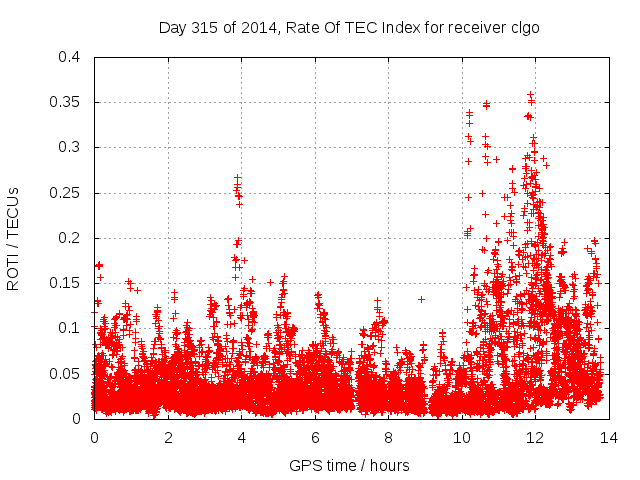 Day 315 of 2014, Rate Of TEC Index for receiver clgo

ROTI / TECUs

0.4
0.35
0.3
0.25
0.2
0.15
0.1
0.05
0

0
2
4
6
8
10
12
14

GPS time / hours